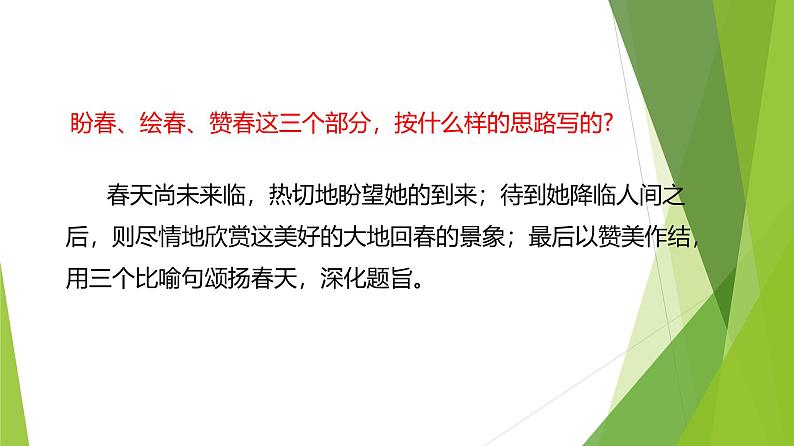 盼春、绘春、赞春这三个部分，按什么样的思路写的？

春天尚未来临，热切地盼望她的到来；待到她降临人间之后，则尽情地欣赏这美好的大地回春的景象；最后以赞美作结，用三个比喻句颂扬春天，深化题旨。